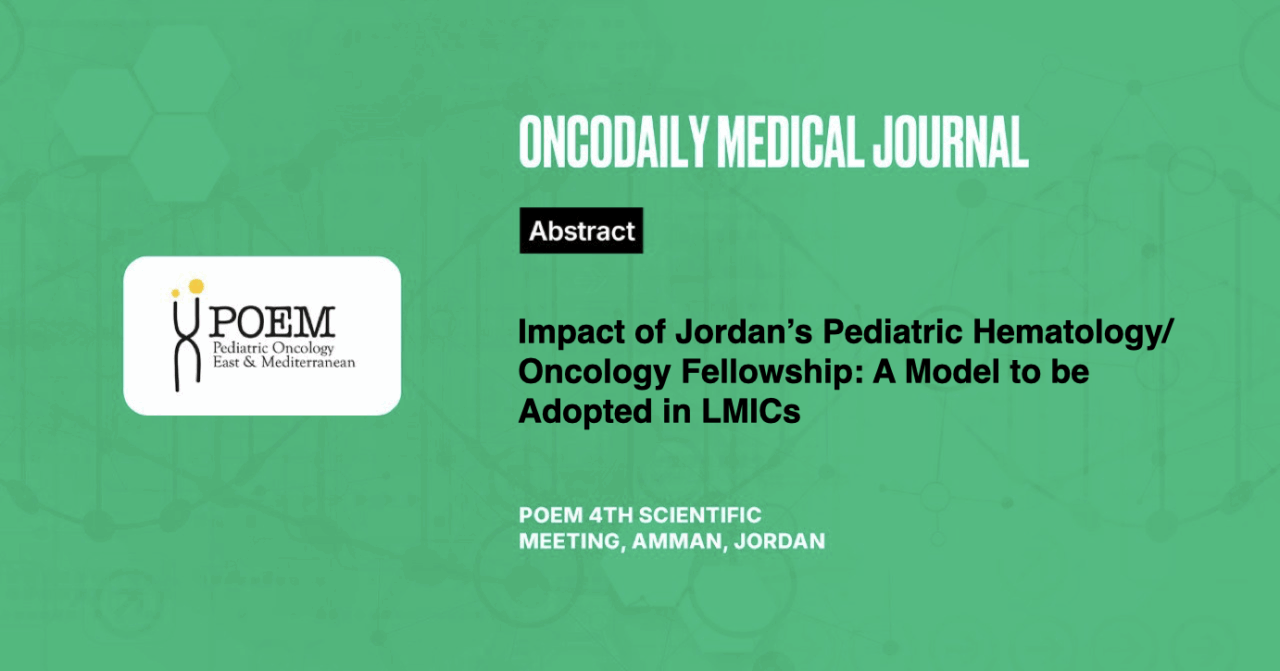 POEM
Pediatric Oncology
East & Mediterranean

ONCODAILY MEDICAL JOURNAL

Abstract

Impact of Jordan's Pediatric Hematology/ Oncology Fellowship: A Model to be Adopted in LMICs

POEM 4TH SCIENTIFIC MEETING, AMMAN, JORDAN